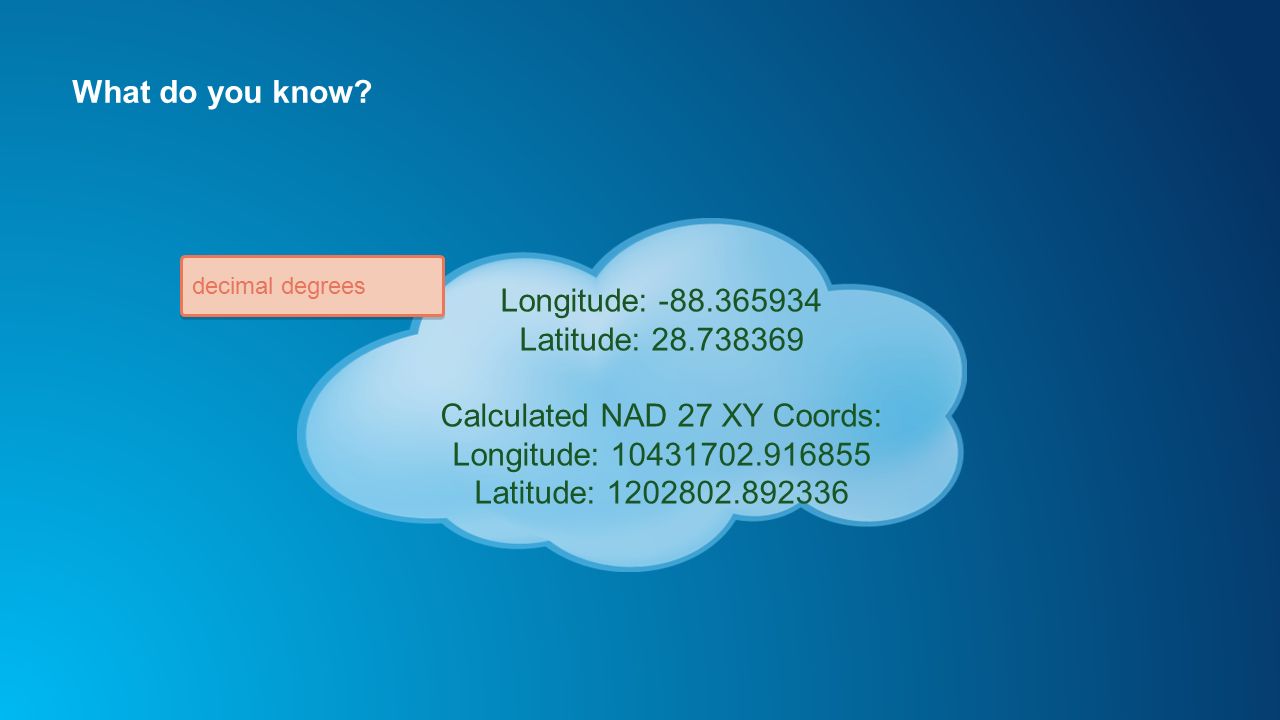 What do you know?

decimal degrees

Longitude: -88.365934
Latitude: 28.738369

Calculated NAD 27 XY Coords:
Longitude: 10431702.916855
Latitude: 1202802.892336